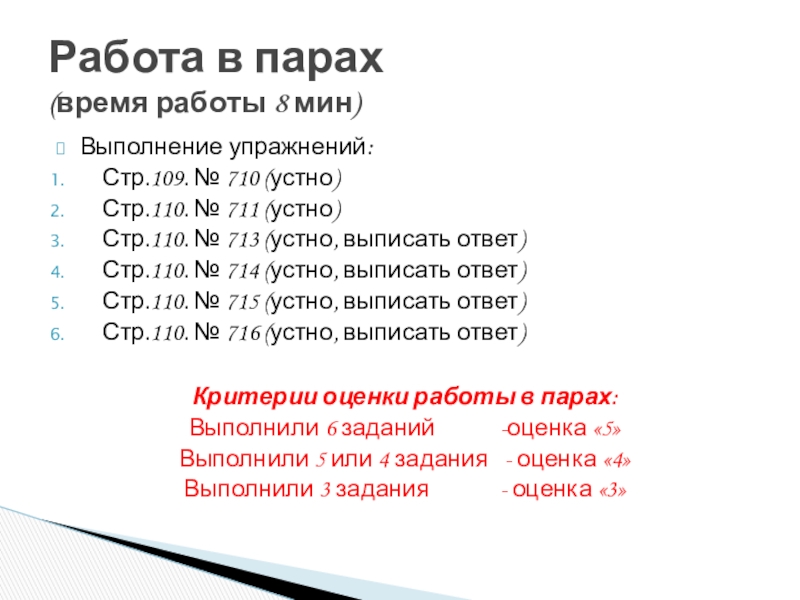 Работа в парах
(время работы 8 мин)

Выполнение упражнений:
1. Стр.109. № 710 (устно)
2. Стр.110. № 711 (устно)
3. Стр.110. № 713 (устно, выписать ответ)
4. Стр.110. № 714 (устно, выписать ответ)
5. Стр.110. № 715 (устно, выписать ответ)
6. Стр.110. № 716 (устно, выписать ответ)

Критерии оценки работы в парах:
Выполнили 6 заданий -оценка «5»
Выполнили 5 или 4 задания - оценка «4»
Выполнили 3 задания - оценка «3»